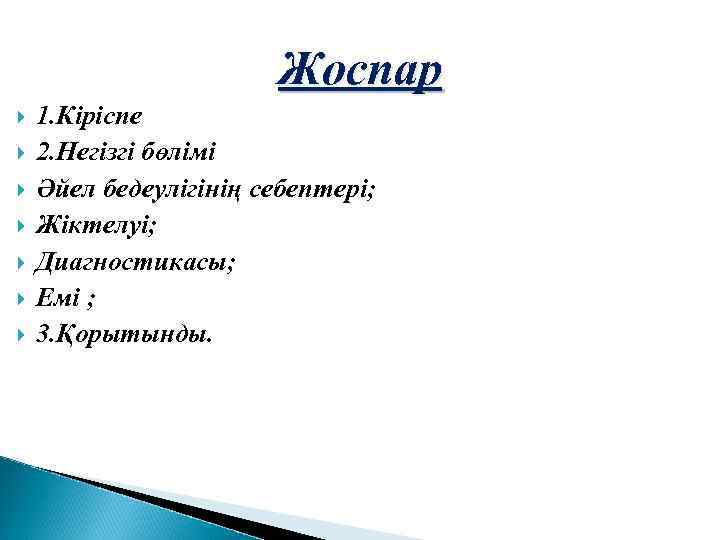 Жоспар

1.Кіріспе
2.Негізгі бөлімі
Әйел бедеулігінің себептері;
Жіктелуі;
Диагностикасы;
Емі ;
3.Қорытынды.